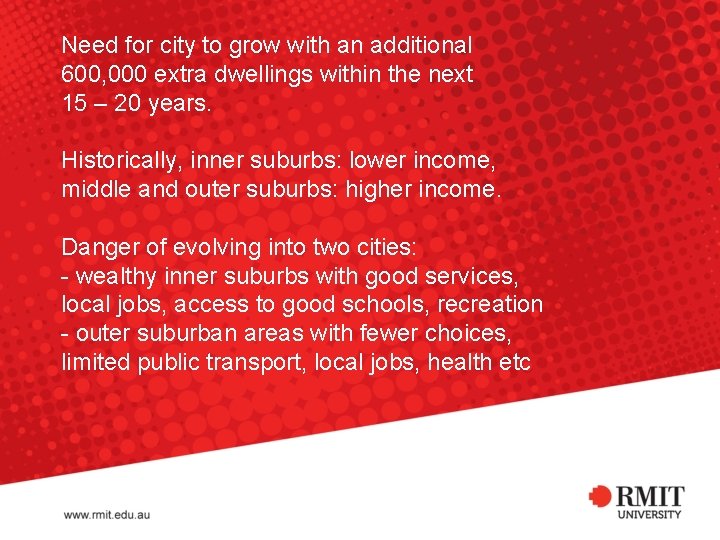 Need for city to grow with an additional 600,000 extra dwellings within the next 15 – 20 years.

Historically, inner suburbs: lower income, middle and outer suburbs: higher income.

Danger of evolving into two cities:
- wealthy inner suburbs with good services, local jobs, access to good schools, recreation
- outer suburban areas with fewer choices, limited public transport, local jobs, health etc

www.rmit.edu.au

RMIT
UNIVERSITY